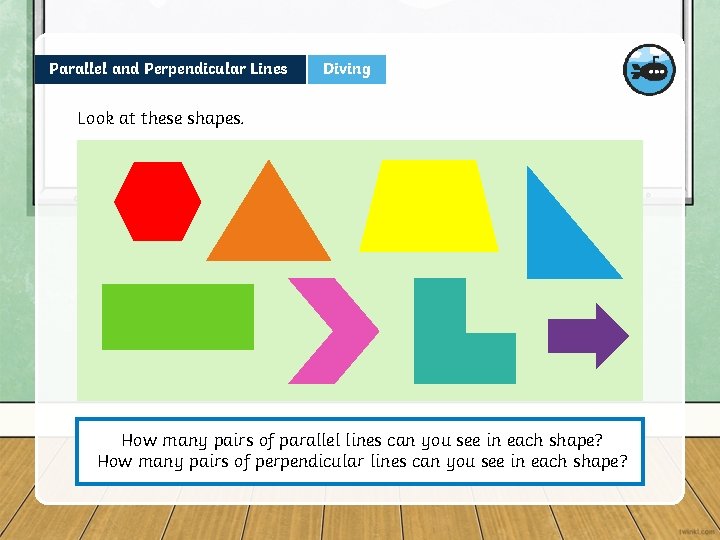 Parallel and Perpendicular Lines

Diving

Look at these shapes.

How many pairs of parallel lines can you see in each shape?
How many pairs of perpendicular lines can you see in each shape?

twinkl.com